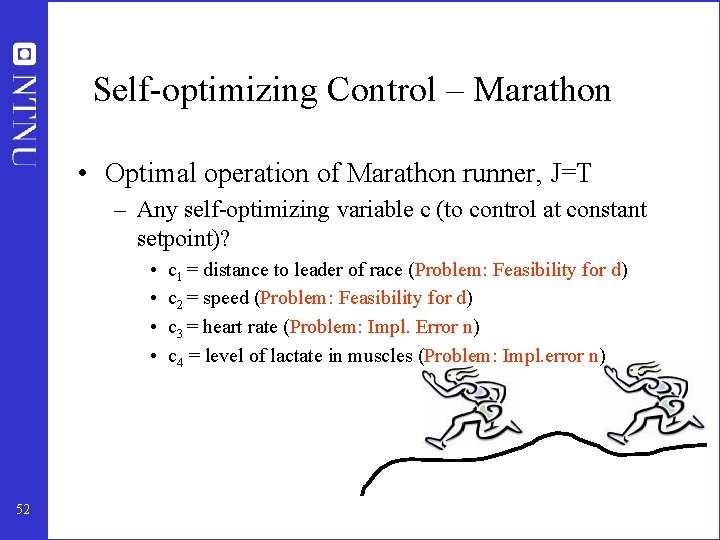 NTNU

Self-optimizing Control – Marathon

• Optimal operation of Marathon runner, J=T
– Any self-optimizing variable c (to control at constant setpoint)?
• $c_1$ = distance to leader of race (Problem: Feasibility for d)
• $c_2$ = speed (Problem: Feasibility for d)
• $c_3$ = heart rate (Problem: Impl. Error n)
• $c_4$ = level of lactate in muscles (Problem: Impl.error n)

52